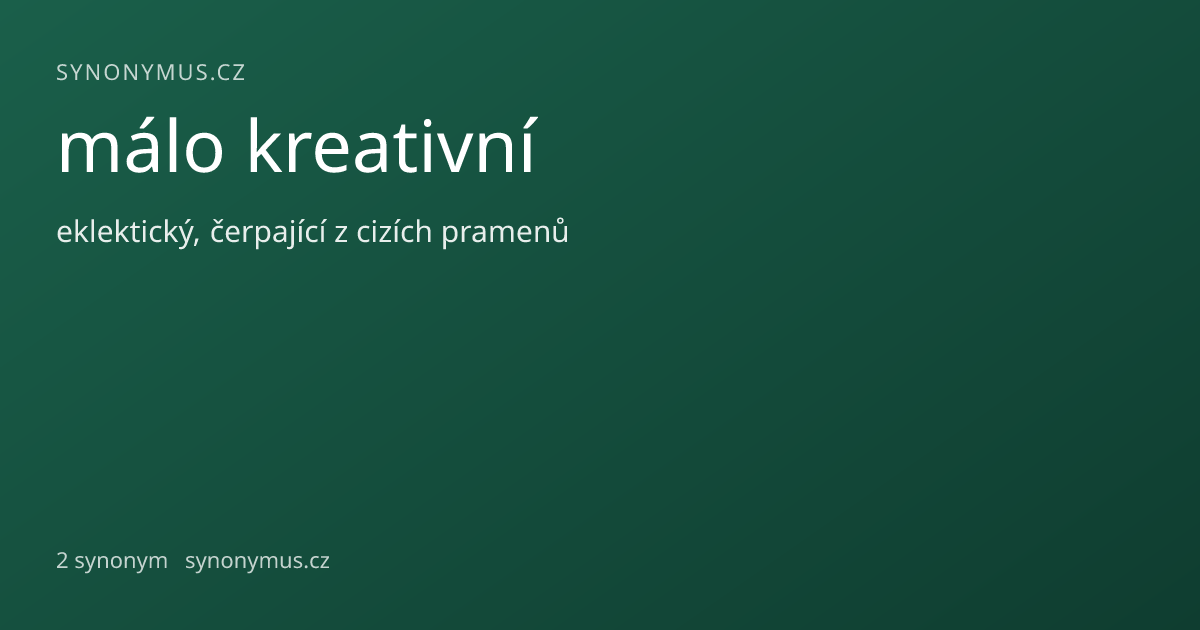 SYNONYMUS.CZ

málo kreativní

eklektický, čerpající z cizích pramenů

2 synonym synonymus.cz